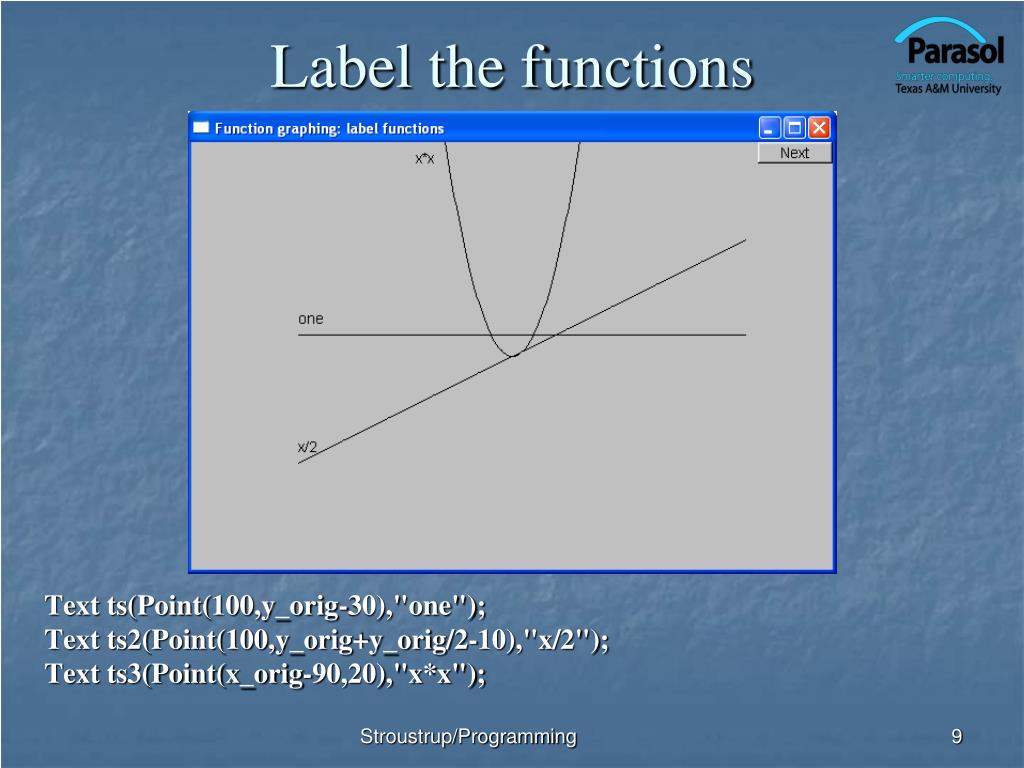 Label the functions

Parasol
Smarter computing.
Texas A&M University

Function graphing: label functions

Next

x*x

one

x/2

Text ts(Point(100,y_orig-30),"one");
Text ts2(Point(100,y_orig+y_orig/2-10),"x/2");
Text ts3(Point(x_orig-90,20),"x*x");

Stroustrup/Programming

9